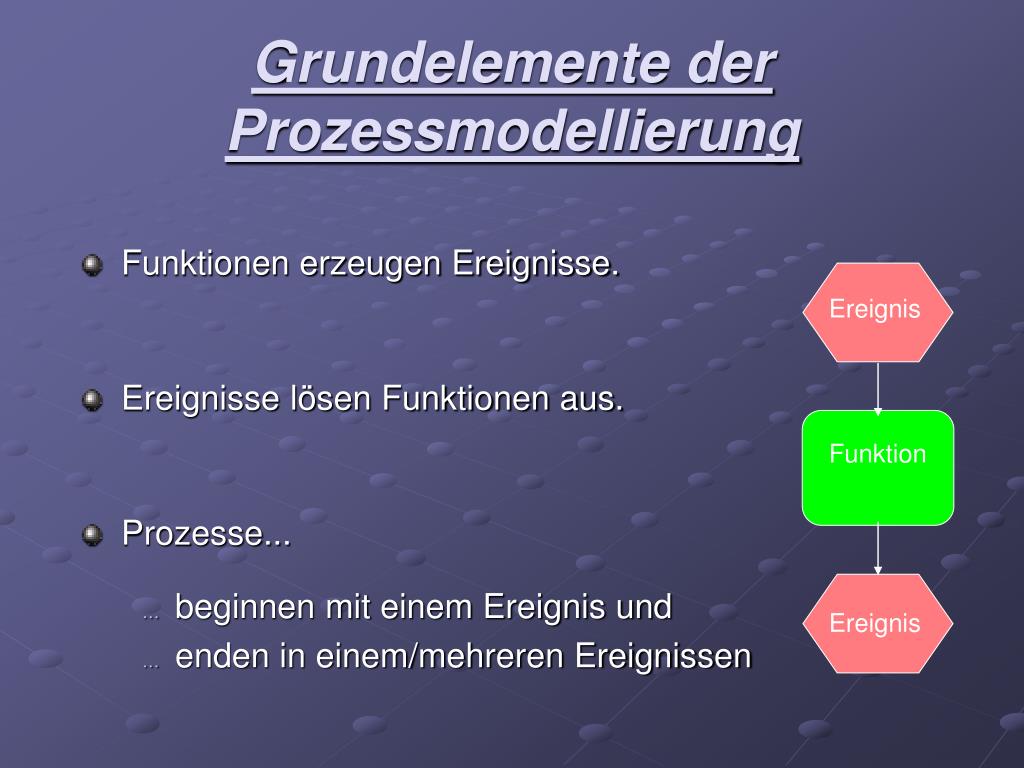 Grundelemente der Prozessmodellierung

Funktionen erzeugen Ereignisse.

Ereignisse lösen Funktionen aus.

Prozesse...

... beginnen mit einem Ereignis und

... enden in einem/mehreren Ereignissen

Ereignis

Funktion

Ereignis